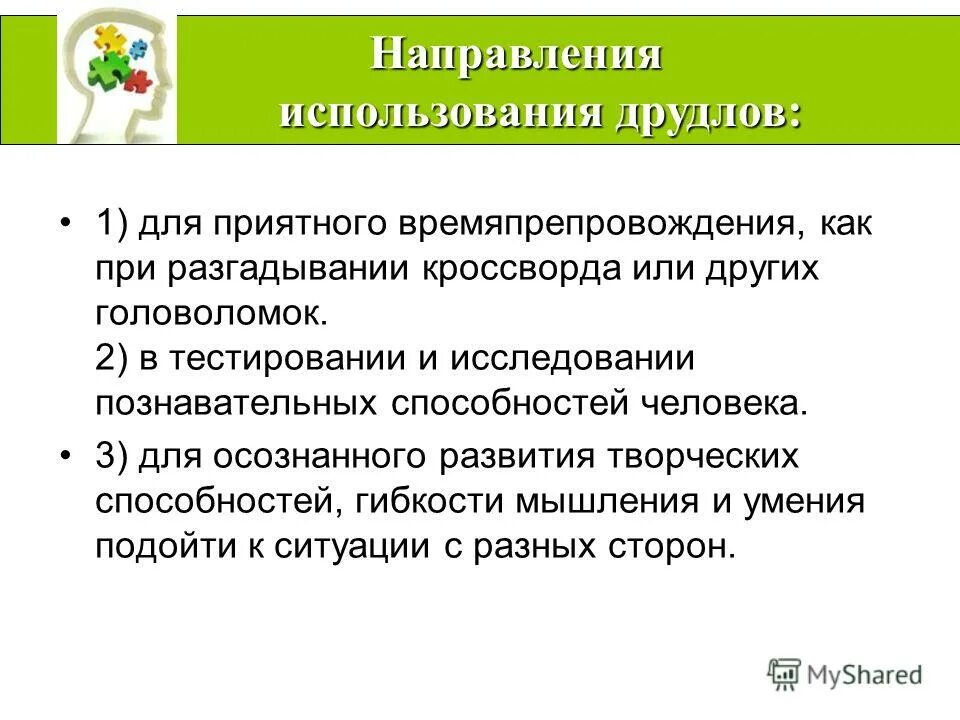 Направления использования друдлов:

• 1) для приятного времяпрепровождения, как при разгадывании кроссворда или других головоломок.
2) в тестировании и исследовании познавательных способностей человека.

• 3) для осознанного развития творческих способностей, гибкости мышления и умения подойти к ситуации с разных сторон.

MyShared